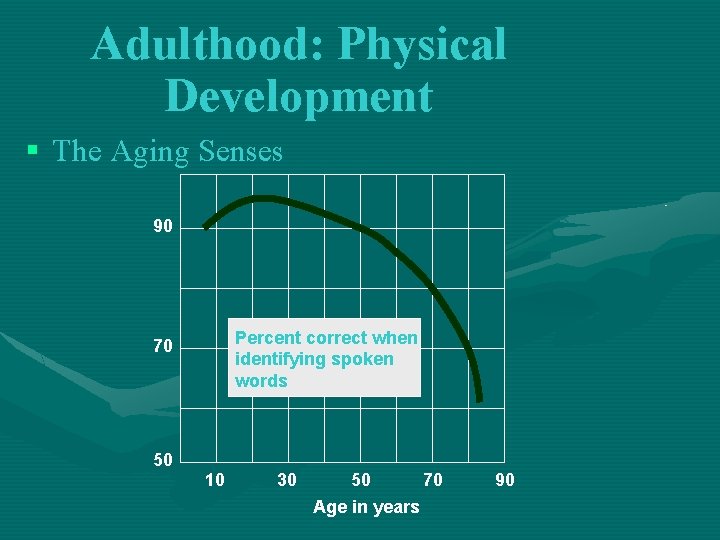 Adulthood: Physical Development

▪ The Aging Senses

90

70

50

Percent correct when identifying spoken words

10 30 50 70 90

Age in years